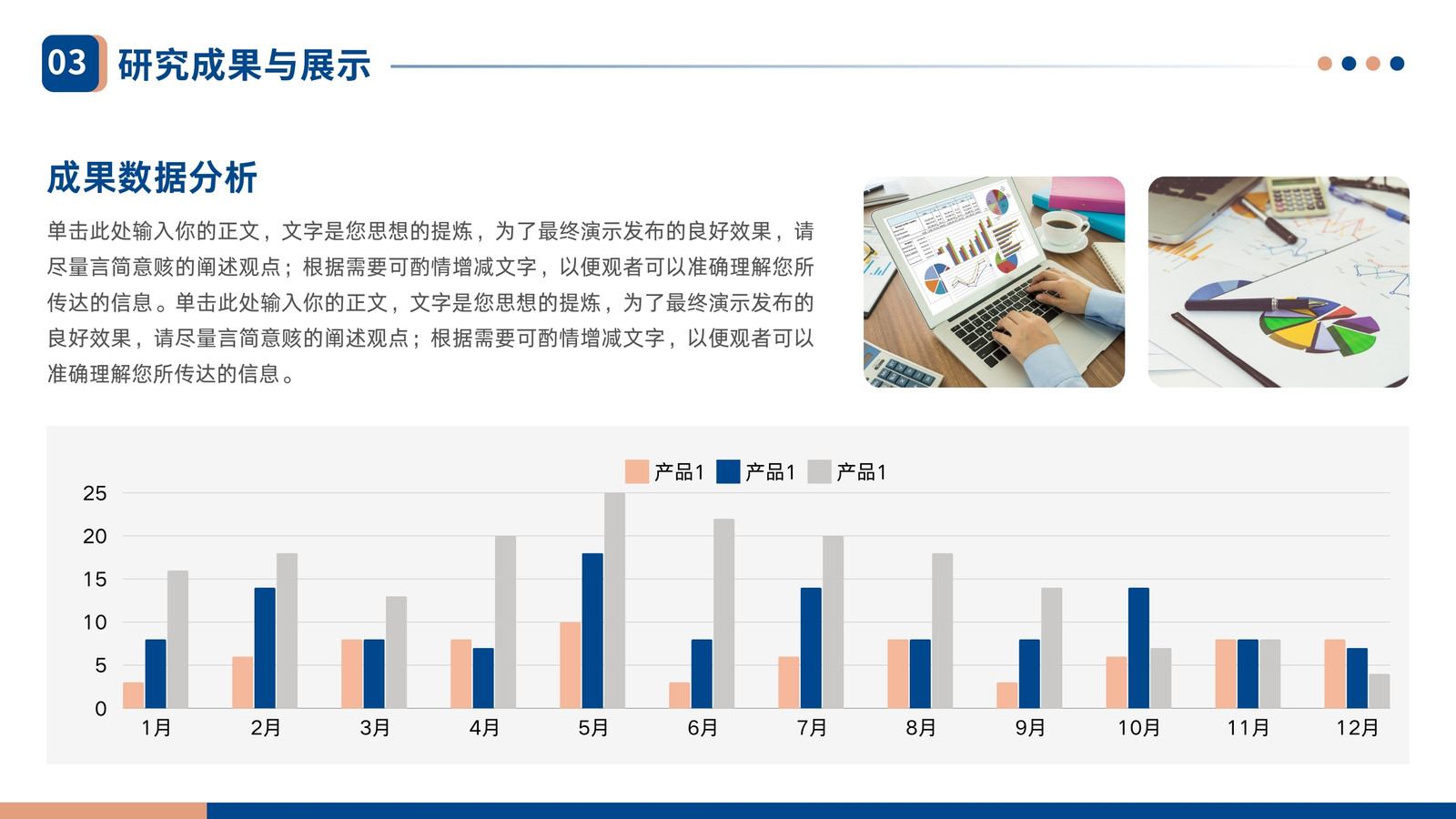 03 研究成果与展示

成果数据分析

单击此处输入你的正文，文字是您思想的提炼，为了最终演示发布的良好效果，请尽量言简意赅的阐述观点；根据需要可酌情增减文字，以便观者可以准确理解您所传达的信息。单击此处输入你的正文，文字是您思想的提炼，为了最终演示发布的良好效果，请尽量言简意赅的阐述观点；根据需要可酌情增减文字，以便观者可以准确理解您所传达的信息。

产品1 产品1 产品1

25
20
15
10
5
0

1月 2月 3月 4月 5月 6月 7月 8月 9月 10月 11月 12月